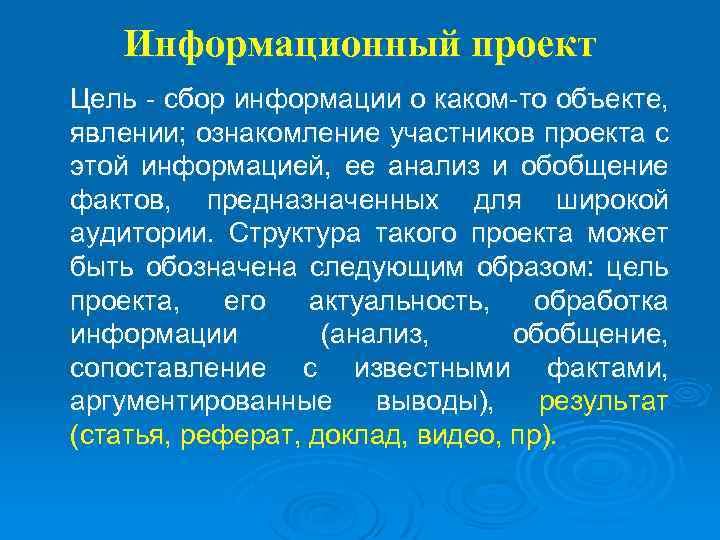 Информационный проект

Цель - сбор информации о каком-то объекте, явлении; ознакомление участников проекта с этой информацией, ее анализ и обобщение фактов, предназначенных для широкой аудитории. Структура такого проекта может быть обозначена следующим образом: цель проекта, его актуальность, обработка информации (анализ, обобщение, сопоставление с известными фактами, аргументированные выводы), результат (статья, реферат, доклад, видео, пр).